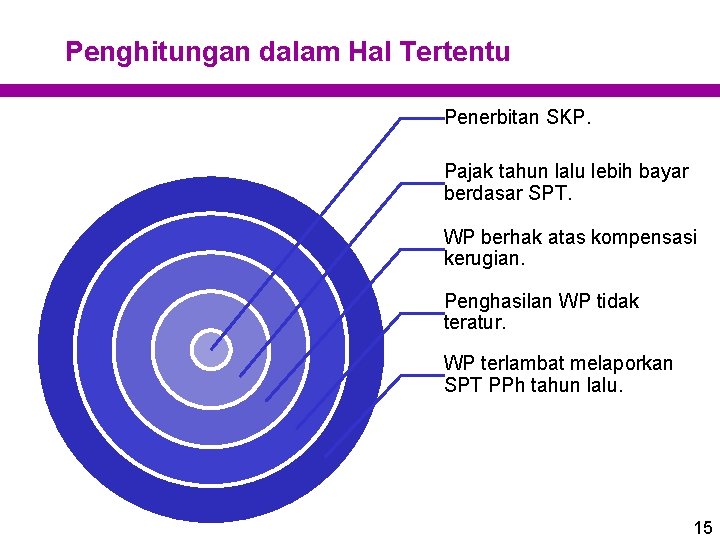 Penghitungan dalam Hal Tertentu

Penerbitan SKP.

Pajak tahun lalu lebih bayar berdasar SPT.

WP berhak atas kompensasi kerugian.

Penghasilan WP tidak teratur.

WP terlambat melaporkan SPT PPh tahun lalu.

15